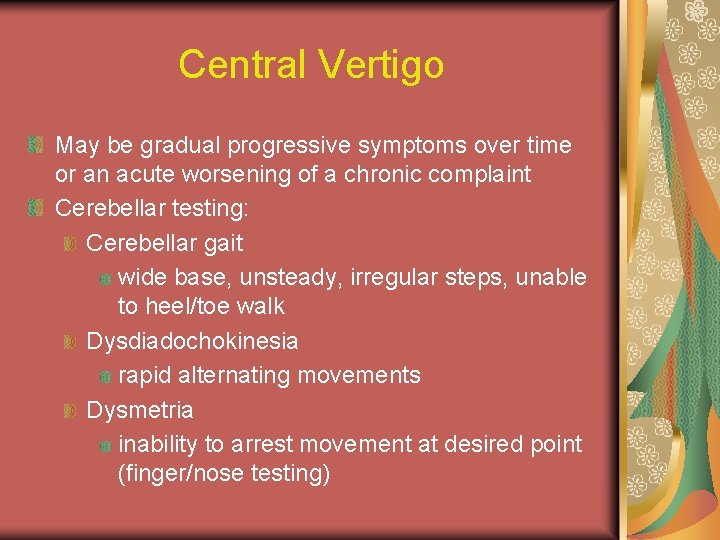 Central Vertigo

May be gradual progressive symptoms over time or an acute worsening of a chronic complaint

Cerebellar testing:

Cerebellar gait

wide base, unsteady, irregular steps, unable to heel/toe walk

Dysdiadochokinesia

rapid alternating movements

Dysmetria

inability to arrest movement at desired point (finger/nose testing)